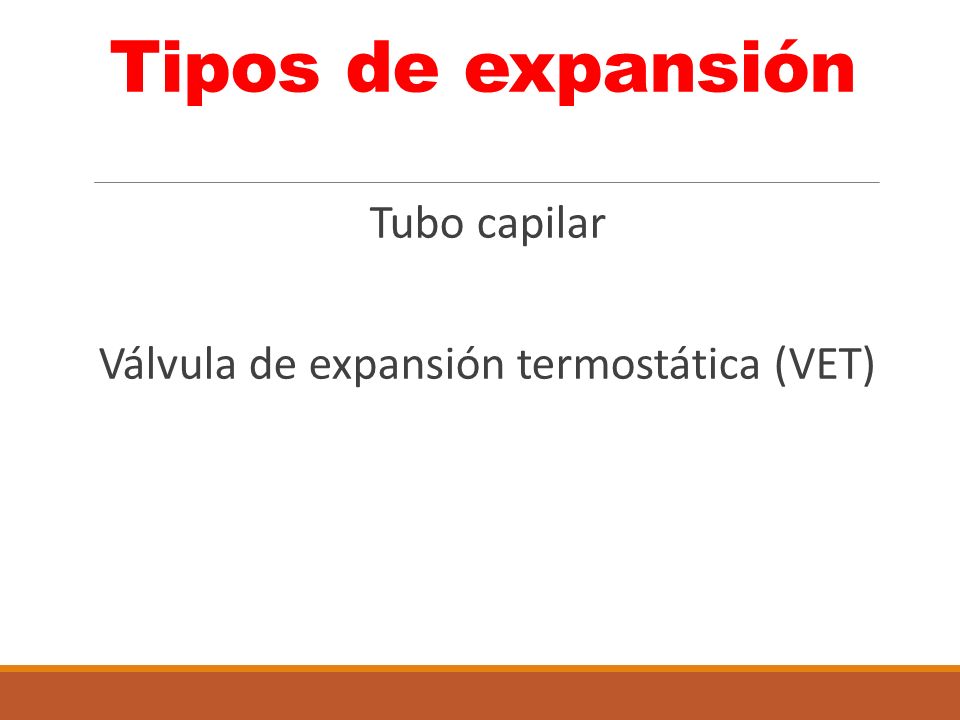 Tipos de expansión

Tubo capilar

Válvula de expansión termostática (VET)